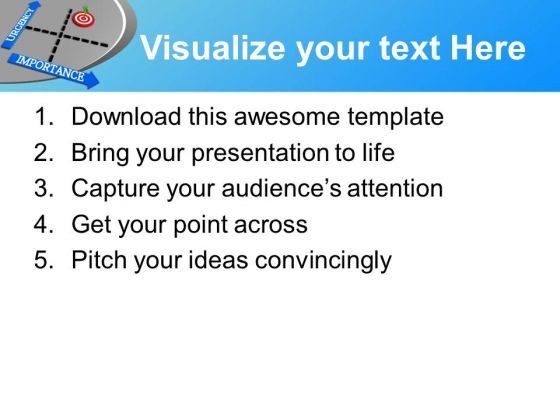 URGENCY
IMPORTANCE

Visualize your text Here

1. Download this awesome template
2. Bring your presentation to life
3. Capture your audience's attention
4. Get your point across
5. Pitch your ideas convincingly